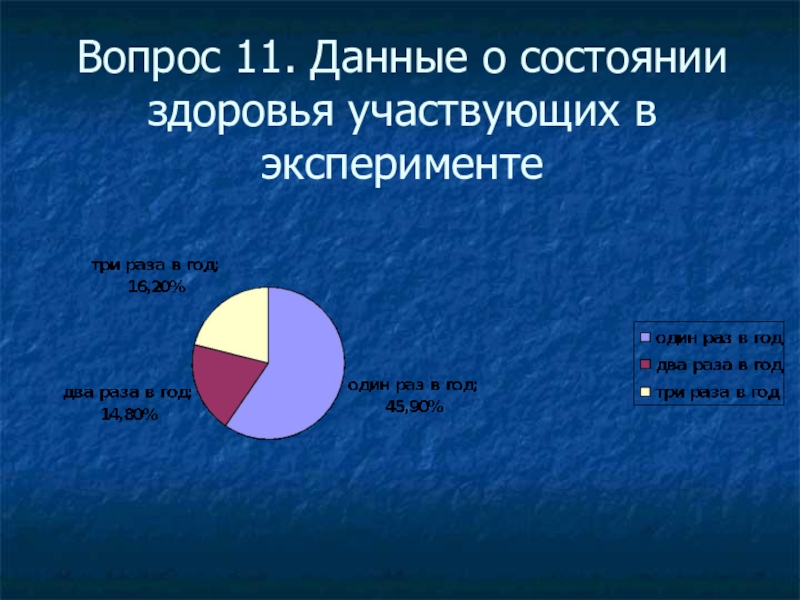 Вопрос 11. Данные о состоянии здоровья участвующих в эксперименте

три раза в год; 16,20%

два раза в год; 14,80%

один раз в год; 45,90%

один раз в год
два раза в год
три раза в год